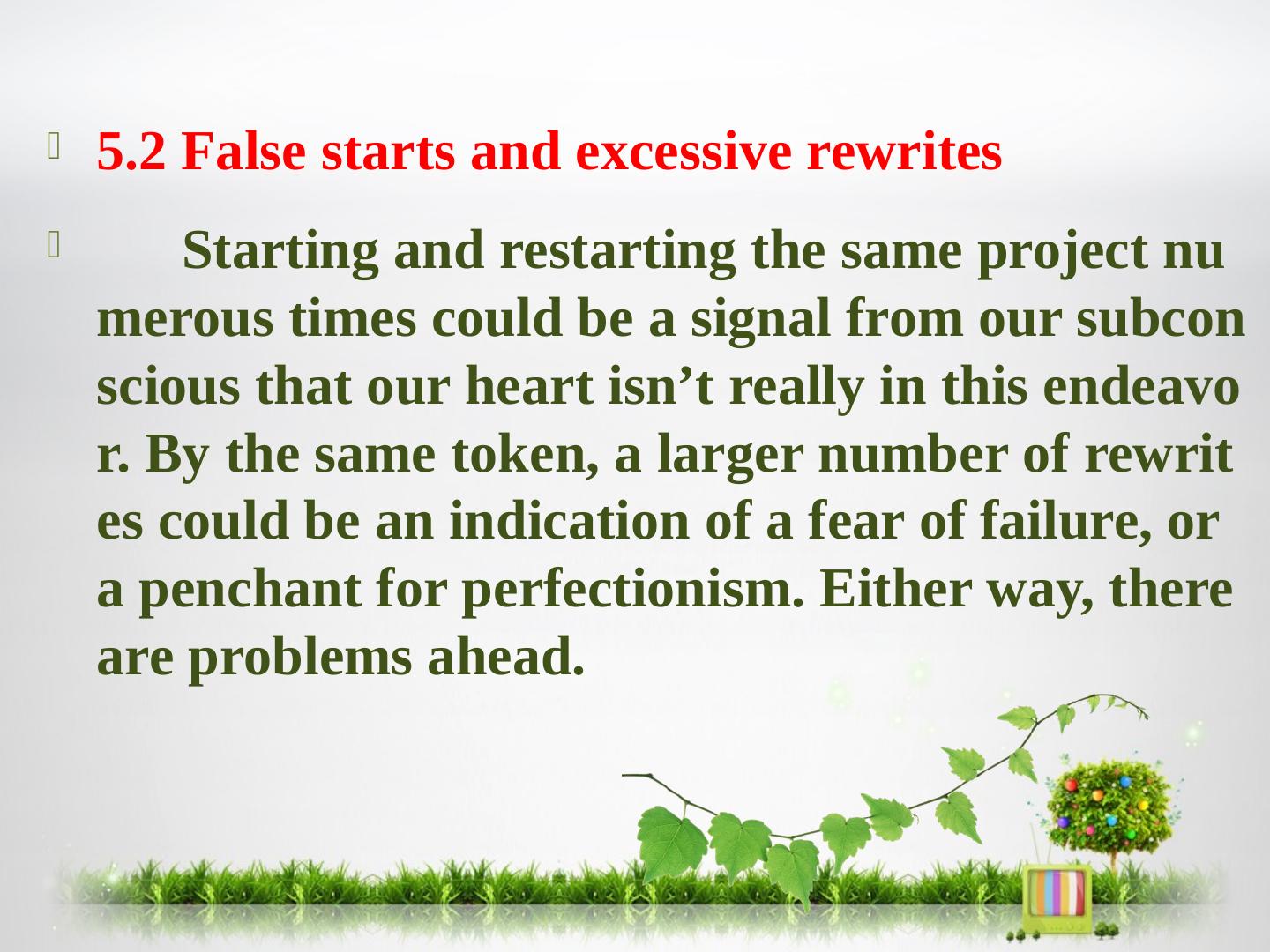 5.2 False starts and excessive rewrites

Starting and restarting the same project numerous times could be a signal from our subconscious that our heart isn’t really in this endeavor. By the same token, a larger number of rewrites could be an indication of a fear of failure, or a penchant for perfectionism. Either way, there are problems ahead.